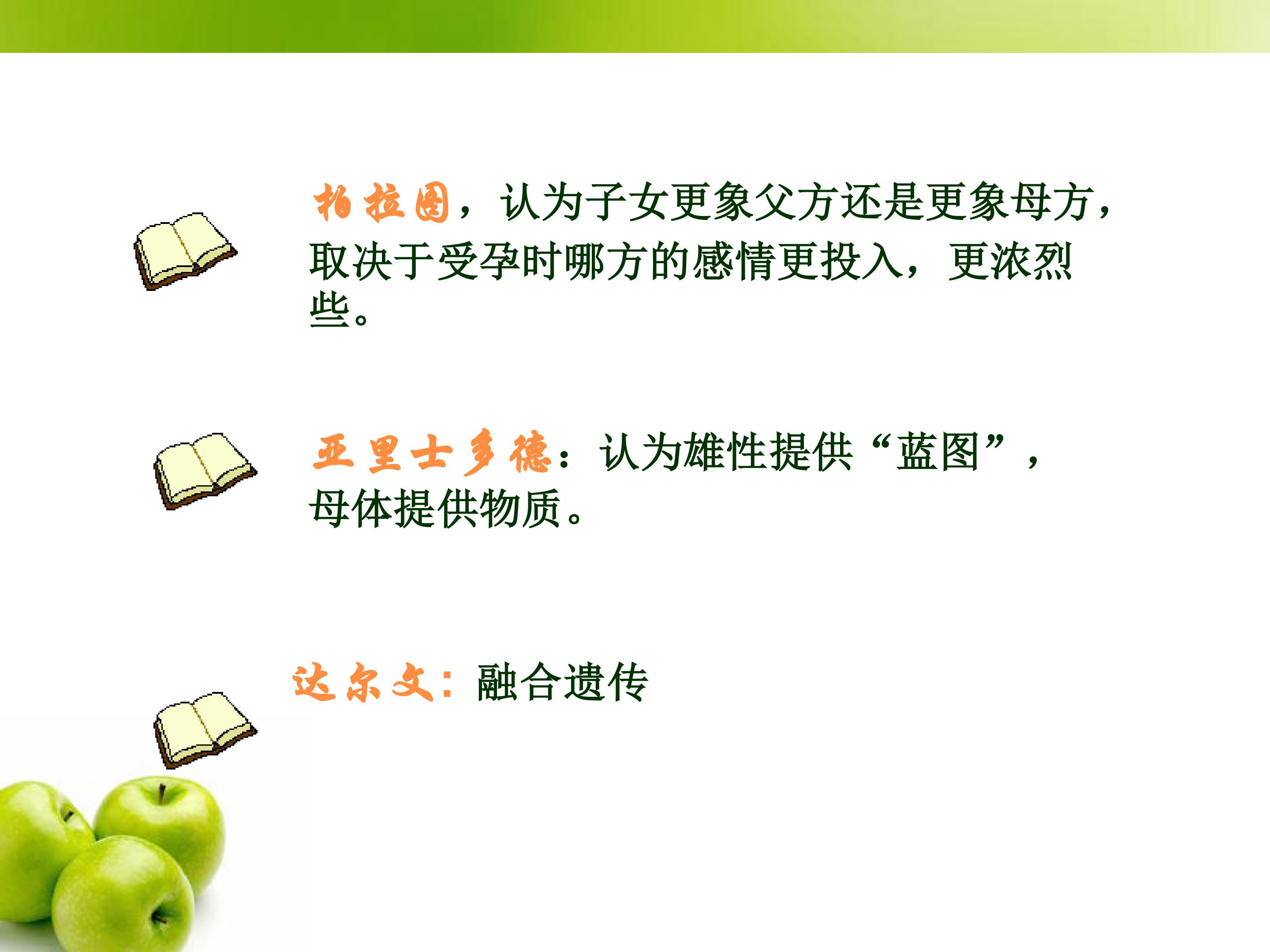 柏拉图，认为子女更象父方还是更象母方，取决于受孕时哪方的感情更投入，更浓烈些。

亚里士多德：认为雄性提供“蓝图”，母体提供物质。

达尔文：融合遗传